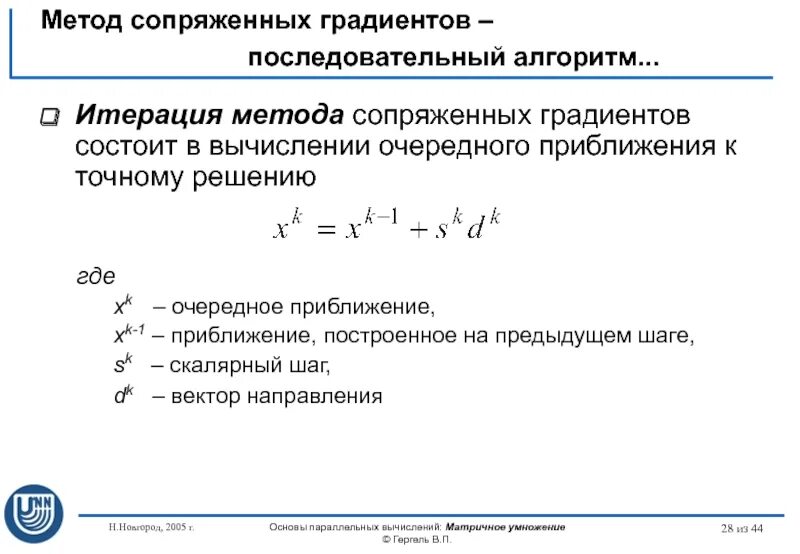 Метод сопряженных градиентов – последовательный алгоритм...

Итерация метода сопряженных градиентов состоит в вычислении очередного приближения к точному решению

$x^k = x^{k-1} + s^k d^k$

где
$x^k$ – очередное приближение,
$x^{k-1}$ – приближение, построенное на предыдущем шаге,
$s^k$ – скалярный шаг,
$d^k$ – вектор направления

UNN

Н.Новгород, 2005 г.

Основы параллельных вычислений: Матричное умножение
© Гергель В.П.

28 из 44